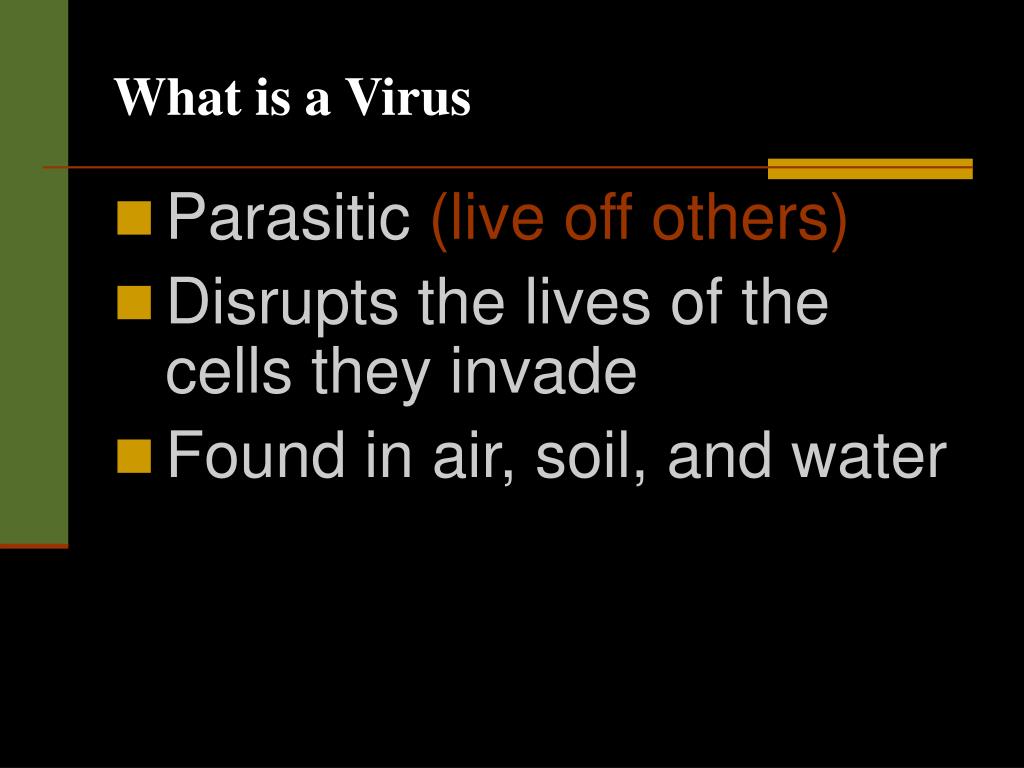 What is a Virus

- Parasitic (live off others)
- Disrupts the lives of the cells they invade
- Found in air, soil, and water